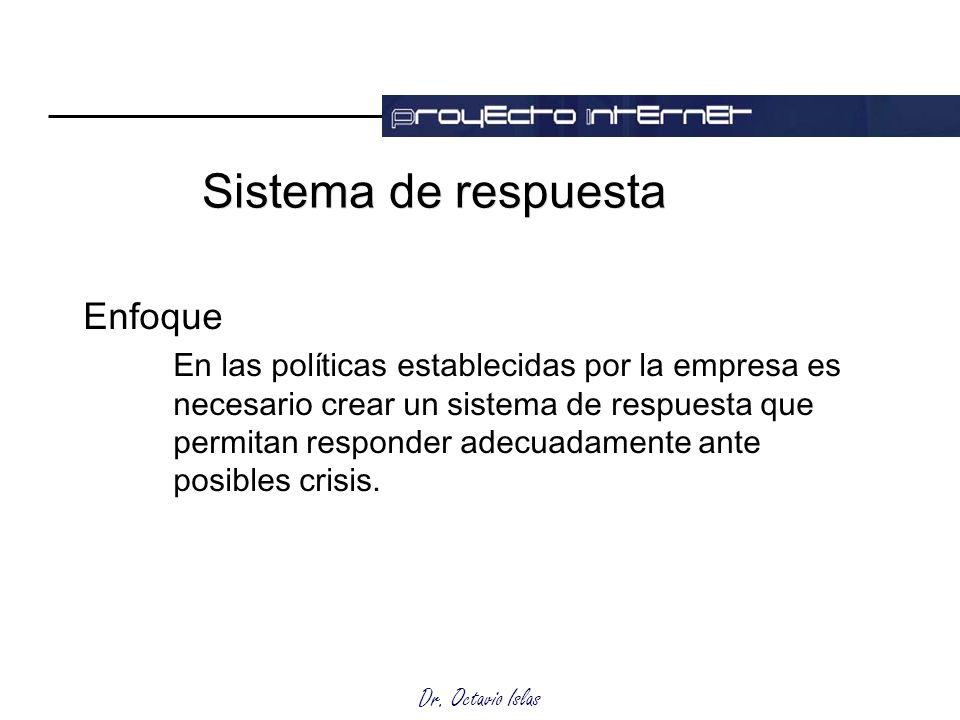 proyecto internet

Sistema de respuesta

Enfoque

En las políticas establecidas por la empresa es necesario crear un sistema de respuesta que permitan responder adecuadamente ante posibles crisis.

Dr. Octavio Islas